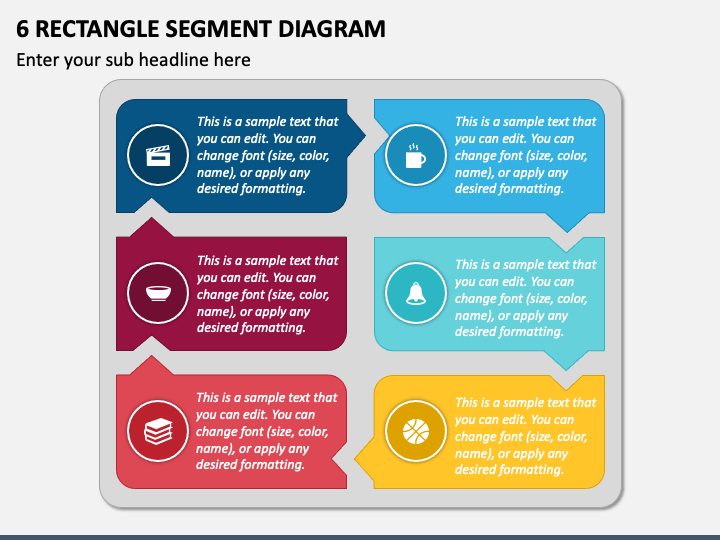 6 RECTANGLE SEGMENT DIAGRAM

Enter your sub headline here

This is a sample text that you can edit. You can change font (size, color, name), or apply any desired formatting.

This is a sample text that you can edit. You can change font (size, color, name), or apply any desired formatting.

This is a sample text that you can edit. You can change font (size, color, name), or apply any desired formatting.

This is a sample text that you can edit. You can change font (size, color, name), or apply any desired formatting.

This is a sample text that you can edit. You can change font (size, color, name), or apply any desired formatting.

This is a sample text that you can edit. You can change font (size, color, name), or apply any desired formatting.